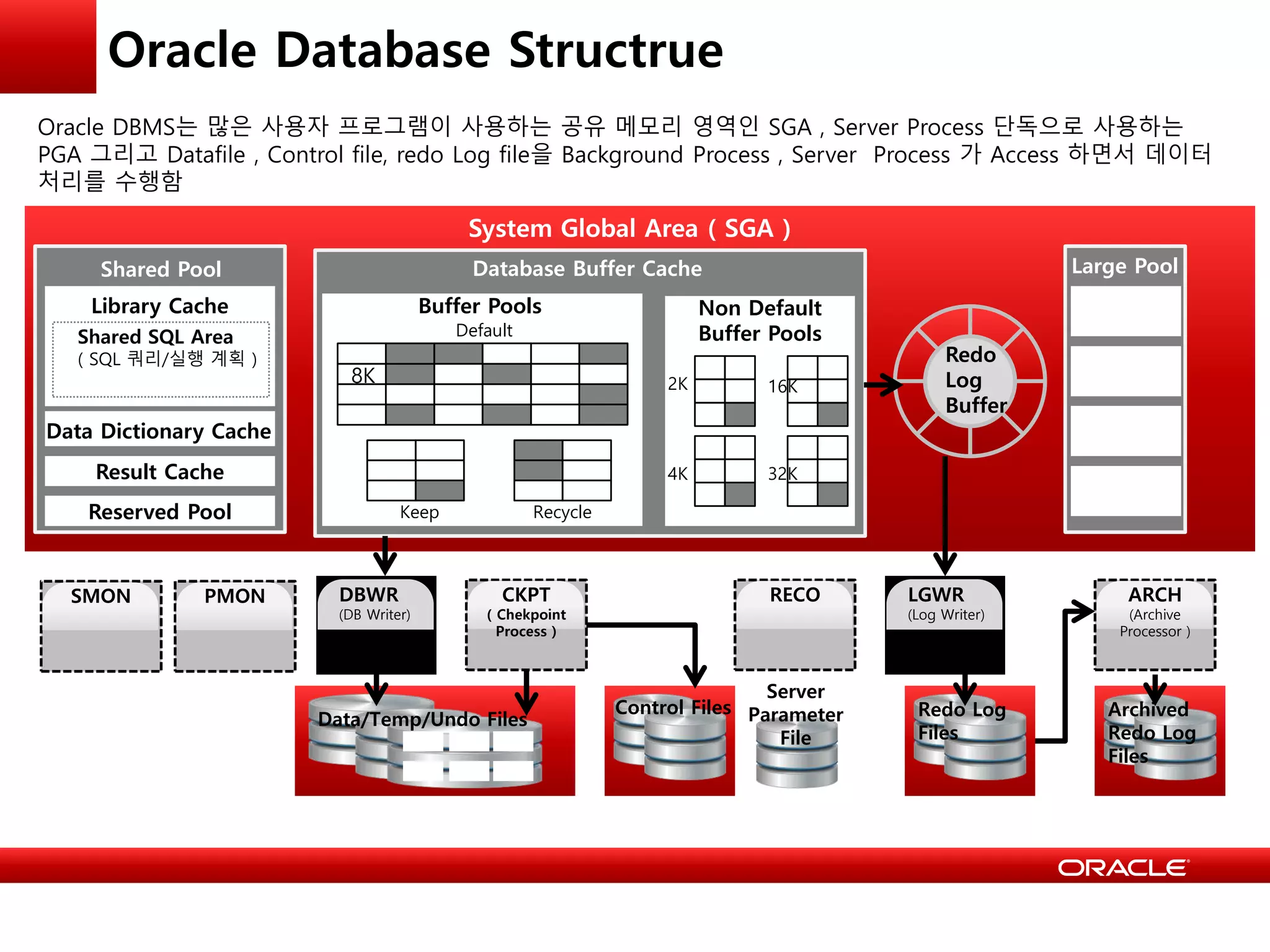 Oracle Database Structrue

Oracle DBMS는 많은 사용자 프로그램이 사용하는 공유 메모리 영역인 SGA , Server Process 단독으로 사용하는 PGA 그리고 Datafile , Control file, redo Log file을 Background Process , Server Process 가 Access 하면서 데이터 처리를 수행함

System Global Area ( SGA )

Shared Pool

Library Cache

Shared SQL Area
( SQL 쿼리/실행 계획 )

Data Dictionary Cache

Result Cache

Reserved Pool

Database Buffer Cache

Buffer Pools

Default

8K

Keep

Recycle

Non Default Buffer Pools

2K

16K

4K

32K

Redo Log Buffer

Large Pool

SMON

PMON

DBWR
(DB Writer)

CKPT
( Chekpoint Process )

RECO

LGWR
(Log Writer)

ARCH
(Archive Processor )

Data/Temp/Undo Files

Control Files

Server Parameter File

Redo Log Files

Archived Redo Log Files

ORACLE